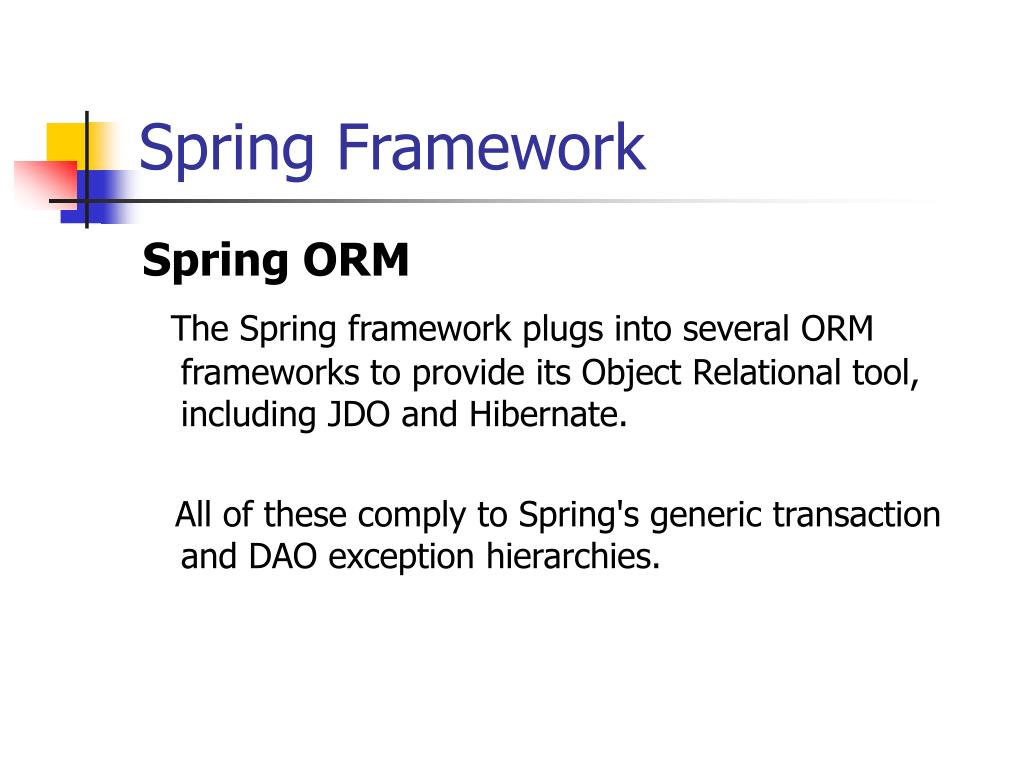 Spring Framework

Spring ORM

The Spring framework plugs into several ORM frameworks to provide its Object Relational tool, including JDO and Hibernate.

All of these comply to Spring's generic transaction and DAO exception hierarchies.